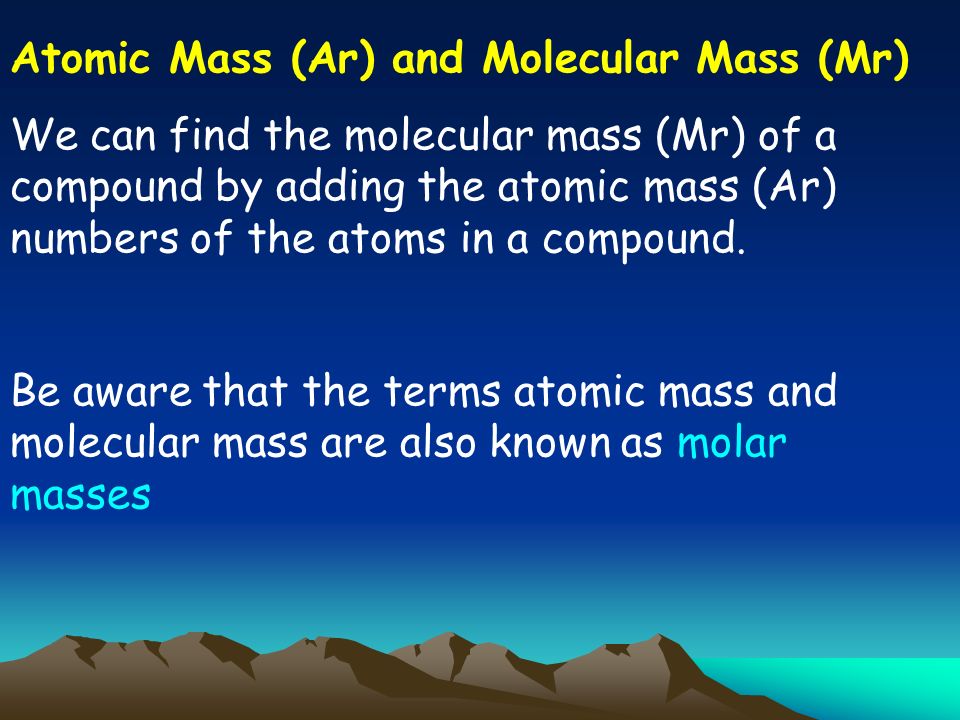 Atomic Mass (Ar) and Molecular Mass (Mr)

We can find the molecular mass (Mr) of a compound by adding the atomic mass (Ar) numbers of the atoms in a compound.

Be aware that the terms atomic mass and molecular mass are also known as molar masses